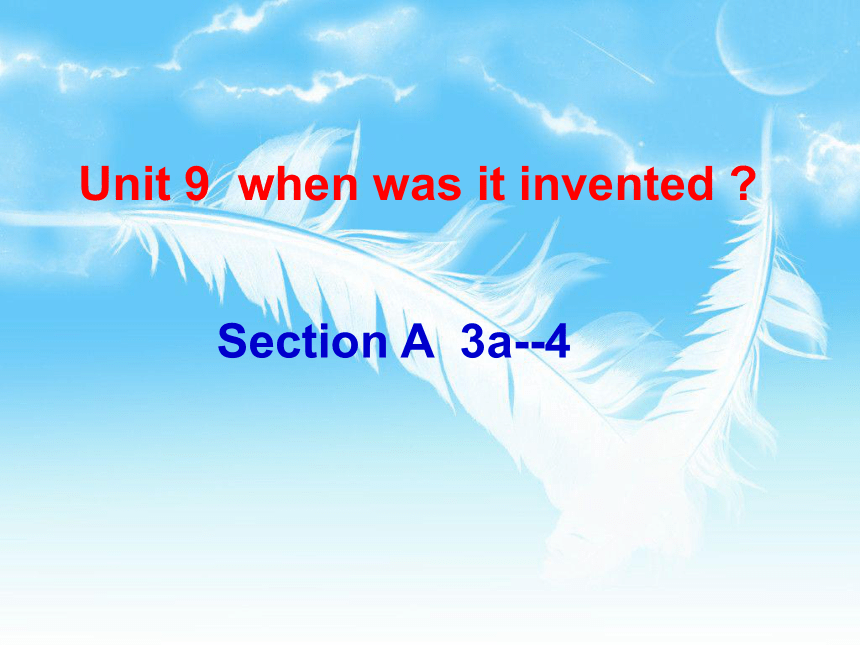 Unit 9 when was it invented ?

Section A 3a--4